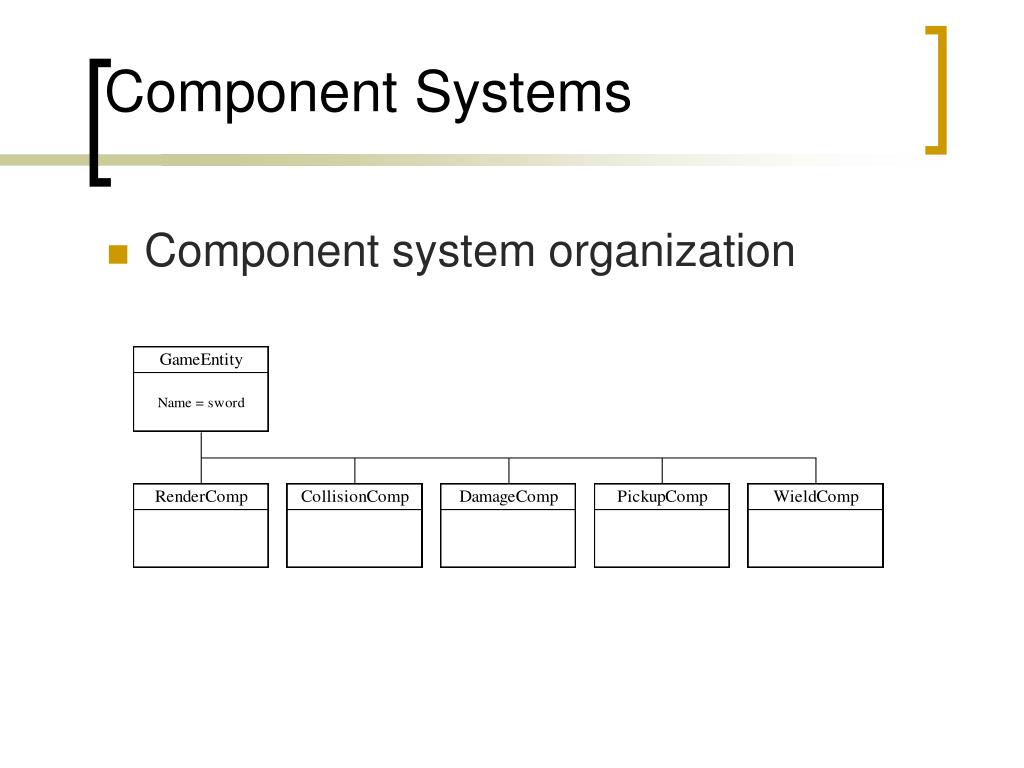 Component Systems

Component system organization

GameEntity

Name = sword

RenderComp

CollisionComp

DamageComp

PickupComp

WieldComp